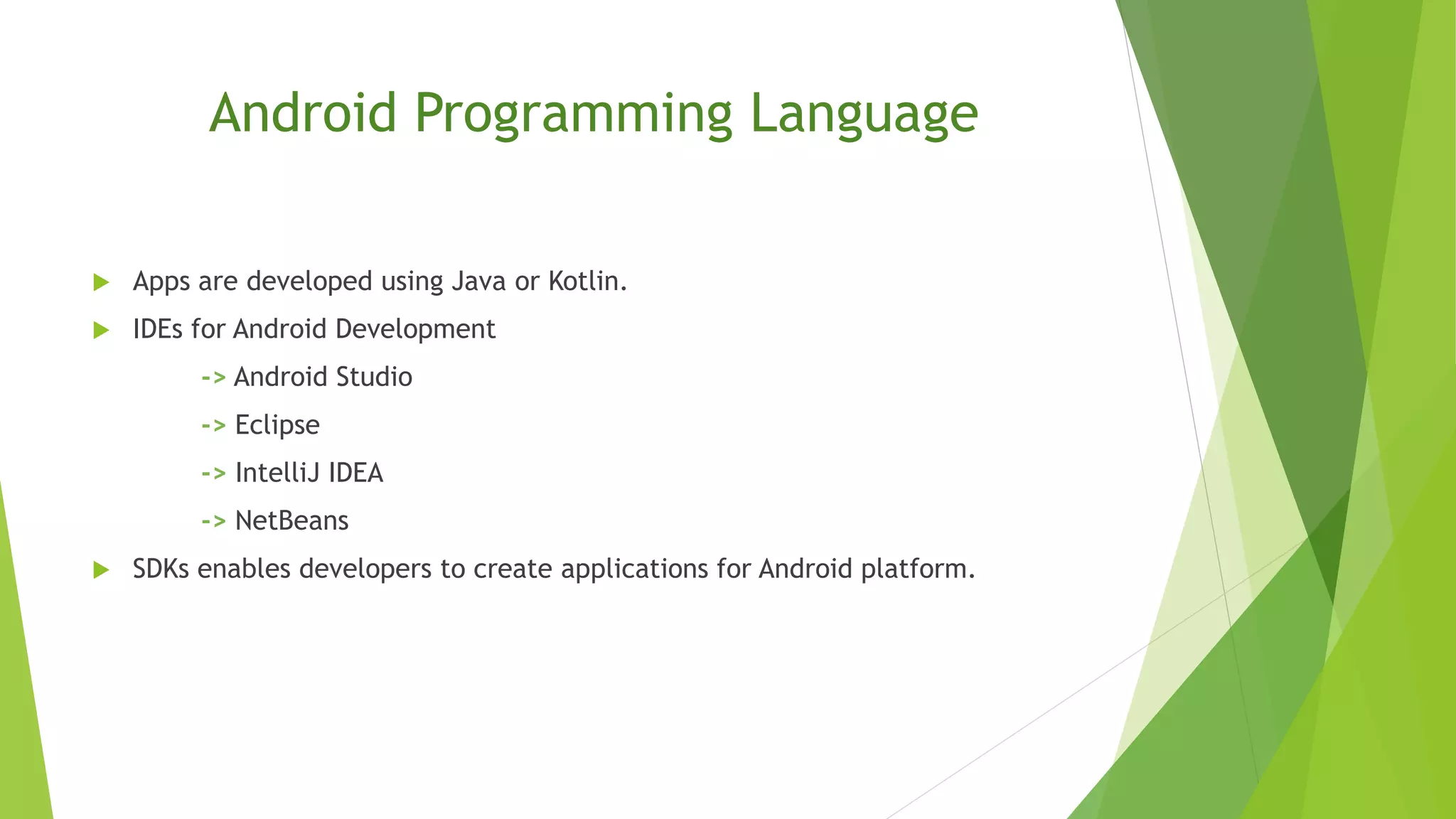 Android Programming Language

Apps are developed using Java or Kotlin.

IDEs for Android Development

-> Android Studio

-> Eclipse

-> IntelliJ IDEA

-> NetBeans

SDKs enables developers to create applications for Android platform.